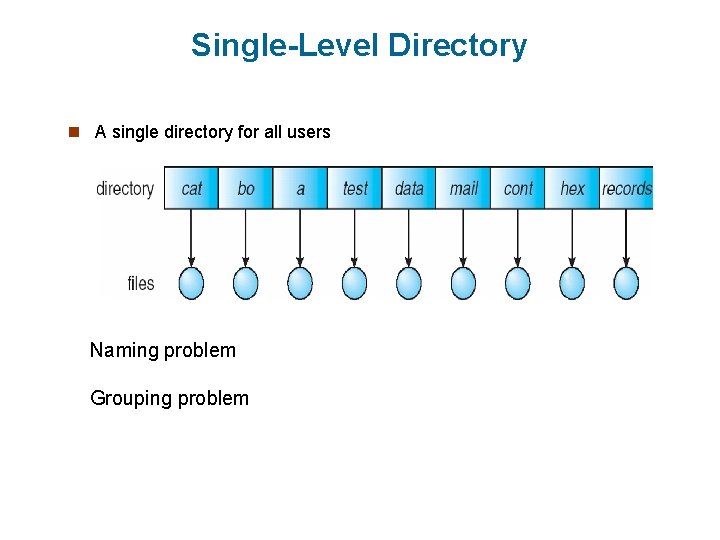 Single-Level Directory

A single directory for all users

directory cat bo a test data mail cont hex records

files

Naming problem

Grouping problem